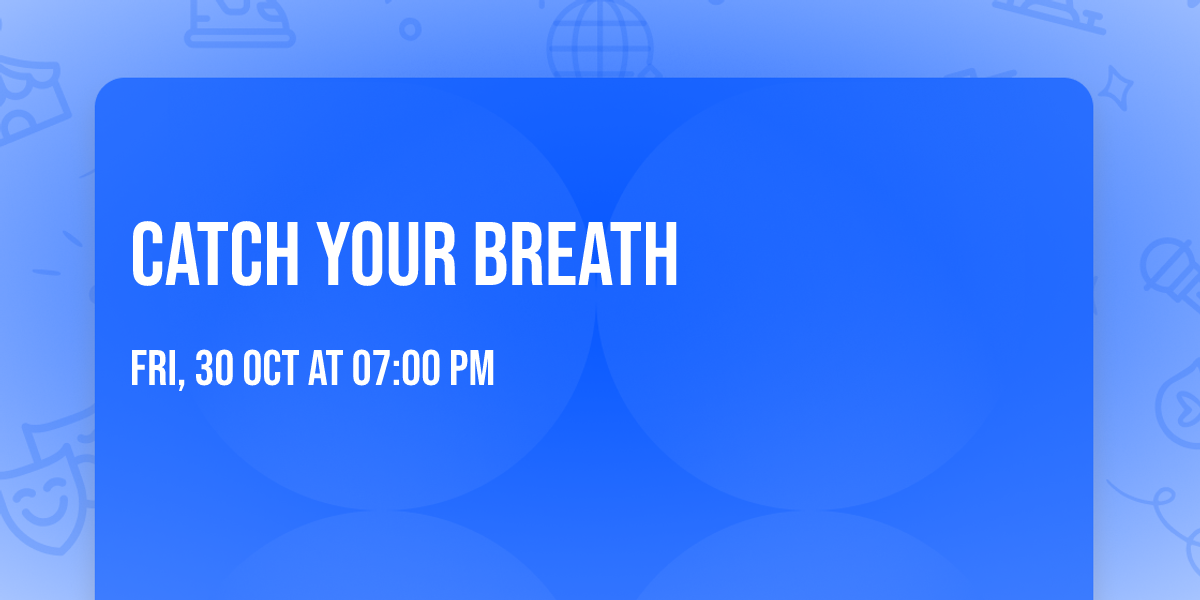 CATCH YOUR BREATH

FRI, 30 OCT AT 07:00 PM